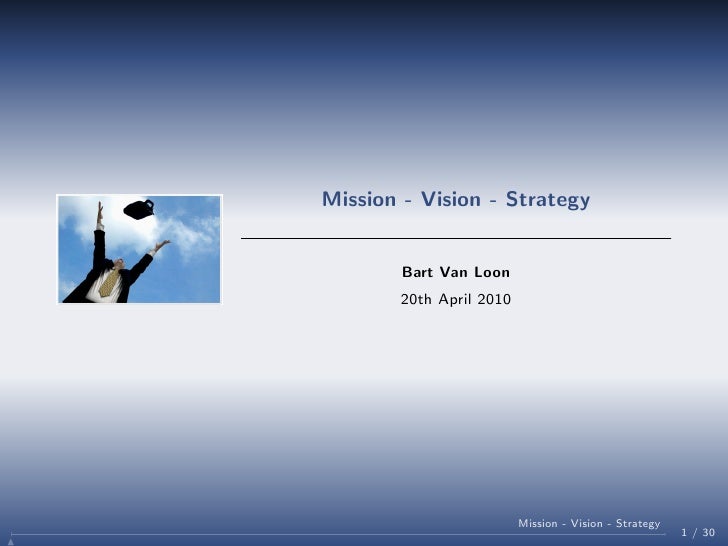 Mission - Vision - Strategy

Bart Van Loon

20th April 2010

Mission - Vision - Strategy

1 / 30